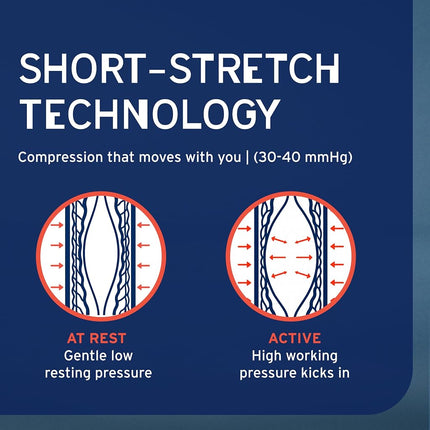 SHORT-STRETCH TECHNOLOGY

Compression that moves with you | (30-40 mmHg)

AT REST
Gentle low resting pressure

ACTIVE
High working pressure kicks in